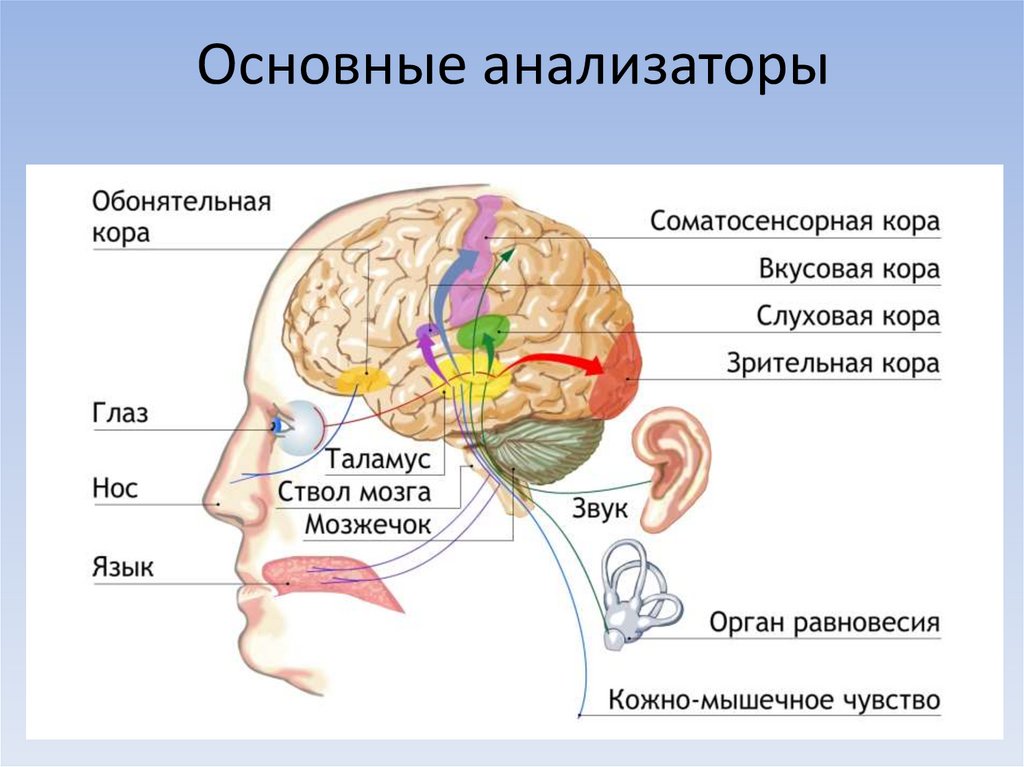 Основные анализаторы

Обонятельная кора

Глаз

Нос

Язык

Таламус

Ствол мозга

Мозжечок

Соматосенсорная кора

Вкусовая кора

Слуховая кора

Зрительная кора

Звук

Орган равновесия

Кожно-мышечное чувство